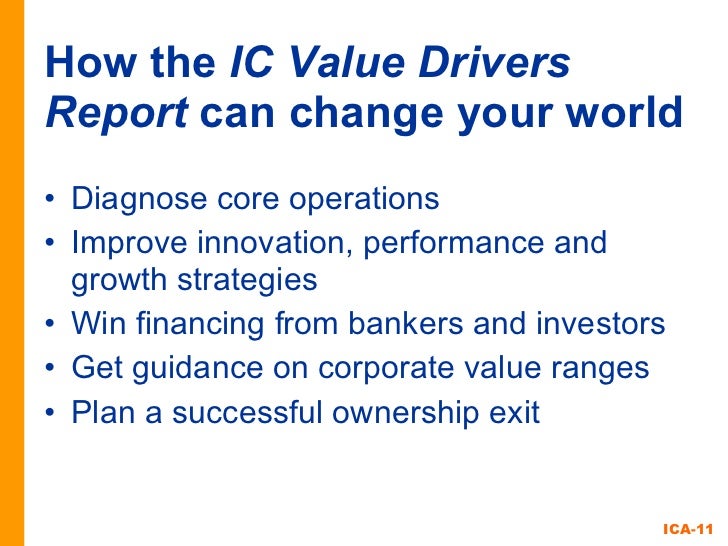 How the IC Value Drivers Report can change your world

• Diagnose core operations
• Improve innovation, performance and growth strategies
• Win financing from bankers and investors
• Get guidance on corporate value ranges
• Plan a successful ownership exit

ICA-11